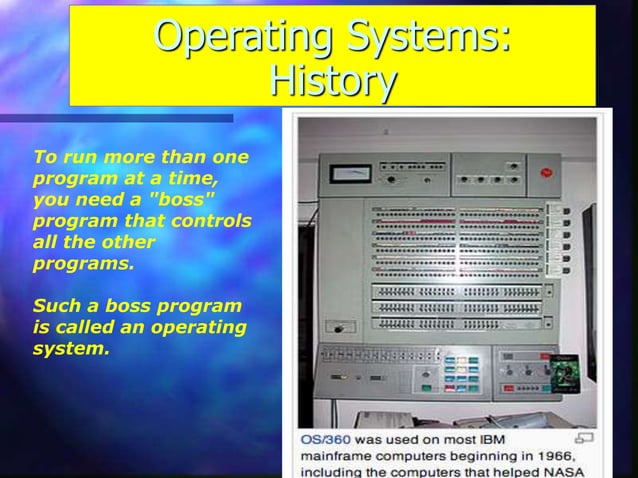 Operating Systems: History

To run more than one program at a time, you need a "boss" program that controls all the other programs.

Such a boss program is called an operating system.

OS/360 was used on most IBM mainframe computers beginning in 1966, including the computers that helped NASA